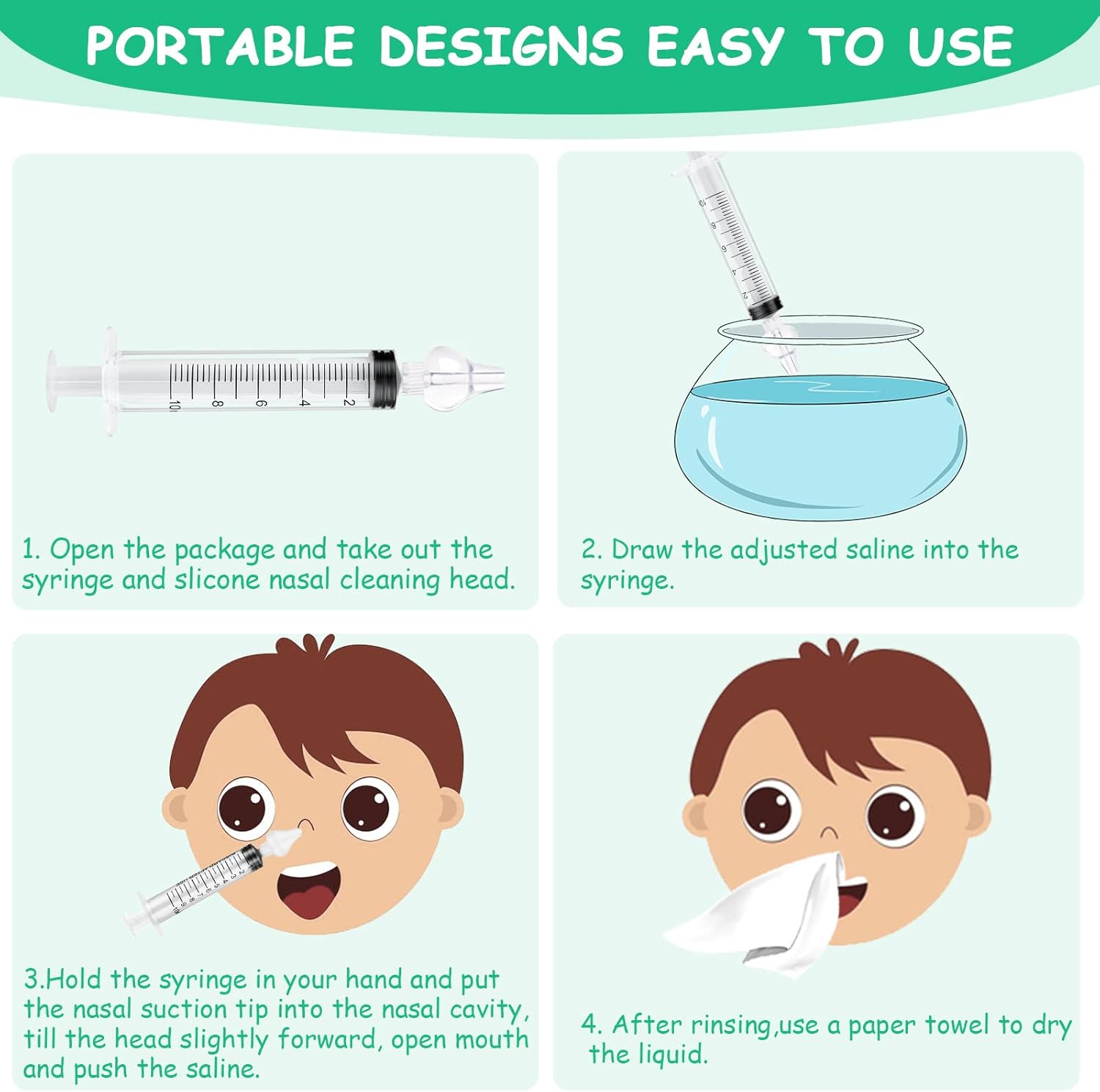 PORTABLE DESIGNS EASY TO USE

10 8 6 4 2

1. Open the package and take out the syringe and slicone nasal cleaning head.

2. Draw the adjusted saline into the syringe.

3.Hold the syringe in your hand and put the nasal suction tip into the nasal cavity, till the head slightly forward, open mouth and push the saline.

4. After rinsing,use a paper towel to dry the liquid.